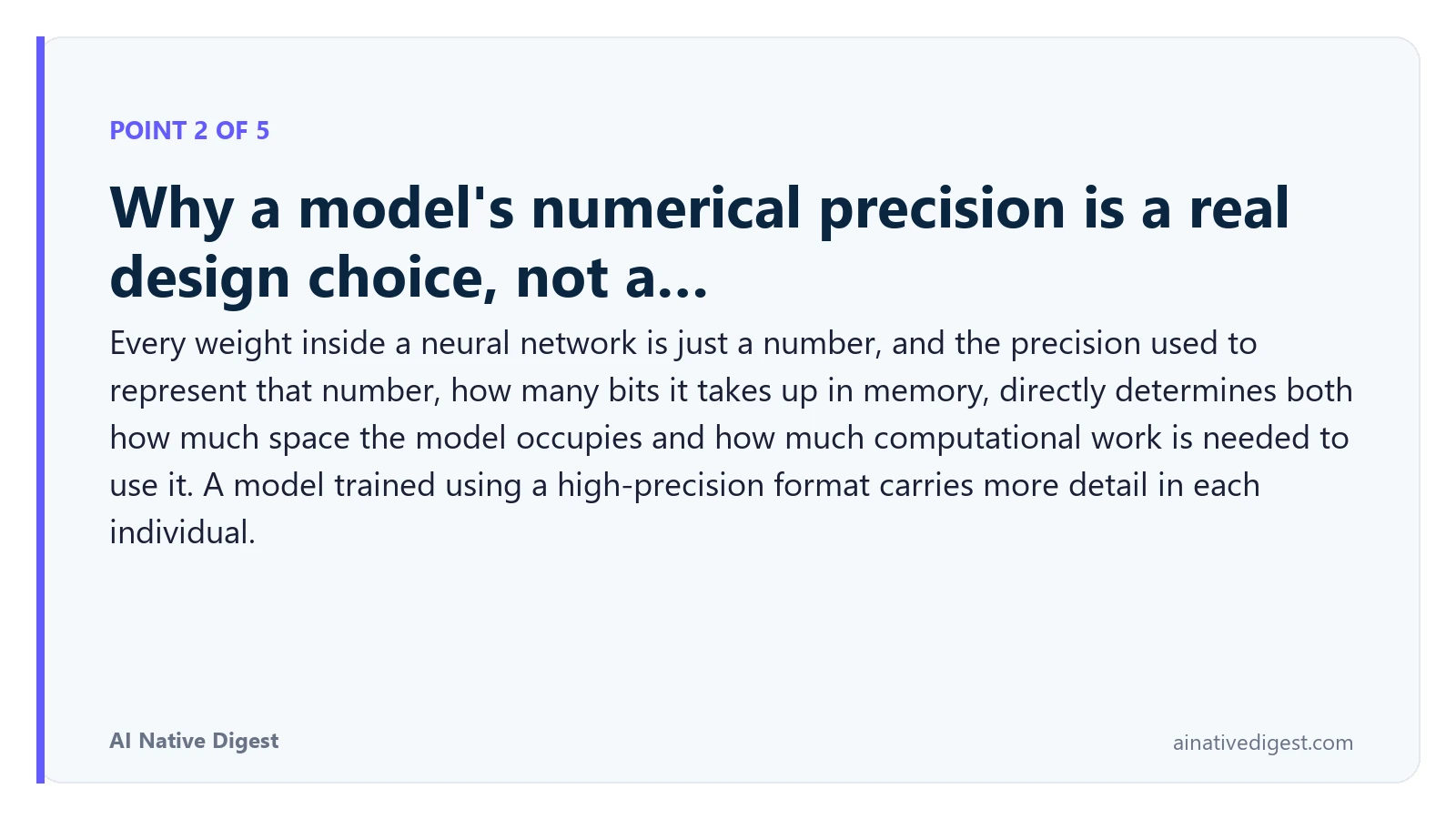 POINT 2 OF 5

Why a model's numerical precision is a real design choice, not a...

Every weight inside a neural network is just a number, and the precision used to represent that number, how many bits it takes up in memory, directly determines both how much space the model occupies and how much computational work is needed to use it. A model trained using a high-precision format carries more detail in each individual.

AI Native Digest

ainativedigest.com